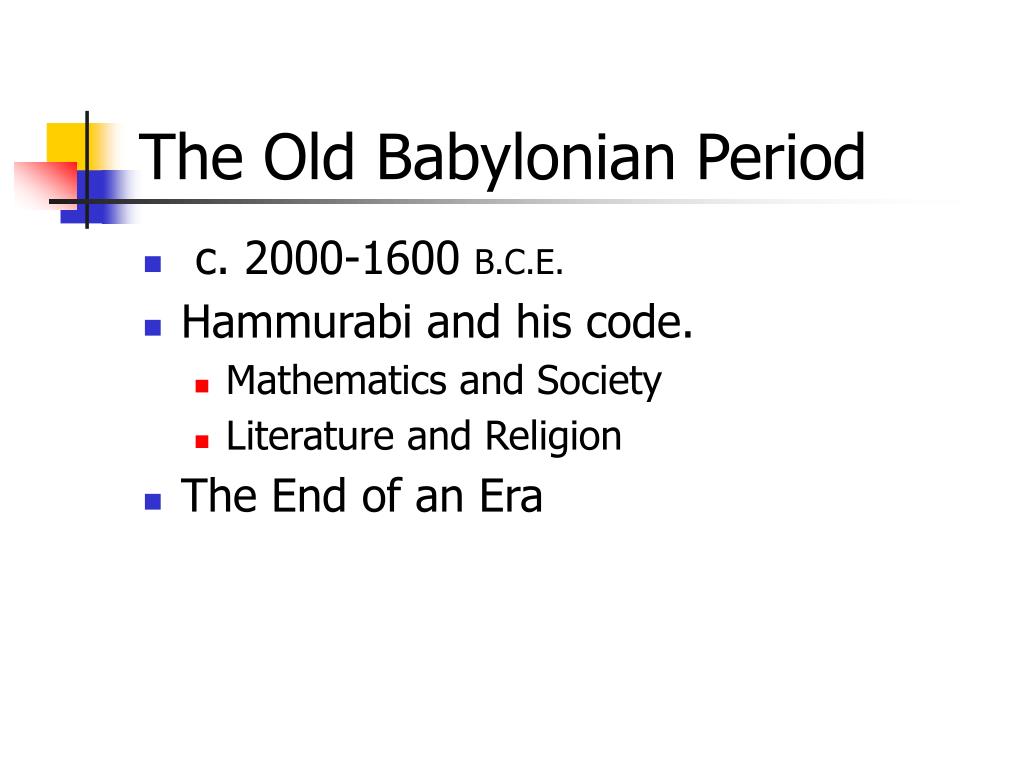 The Old Babylonian Period

- c. 2000-1600 B.C.E.
- Hammurabi and his code.
  - Mathematics and Society
  - Literature and Religion
- The End of an Era